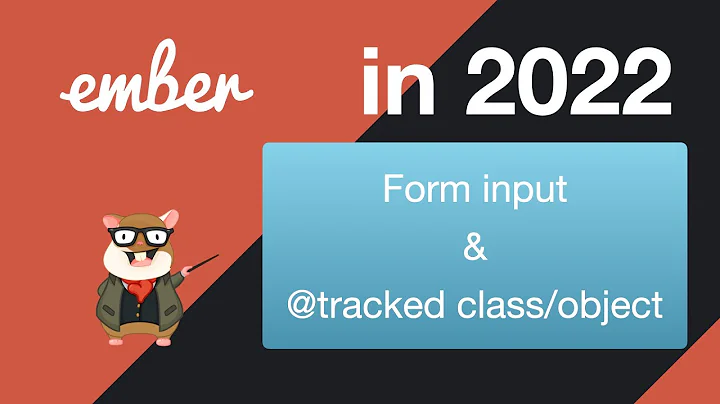 ember in 2022

Form input
&
@tracked class/object